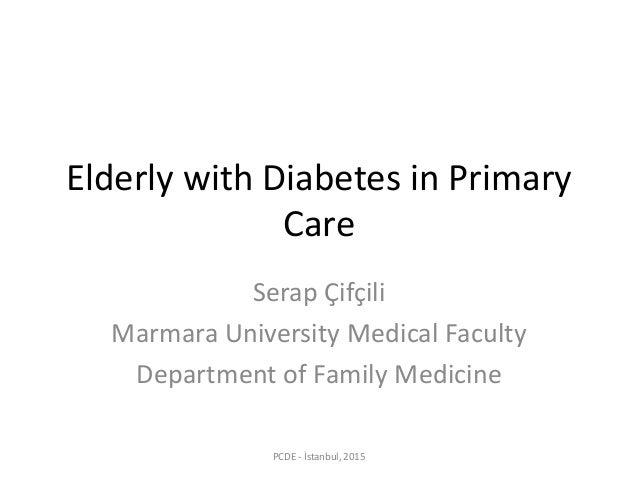 Elderly with Diabetes in Primary Care

Serap Çifçili
Marmara University Medical Faculty
Department of Family Medicine

PCDE - İstanbul, 2015